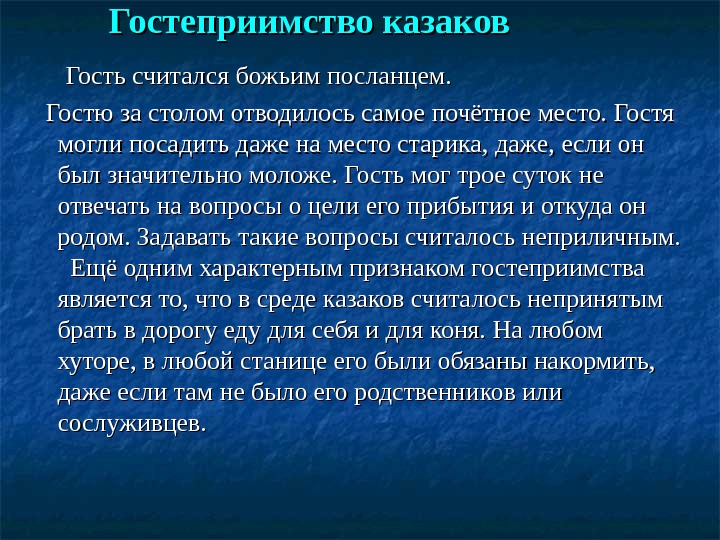 Гостеприимство казаков

Гость считался божьим посланцем.

Гостю за столом отводилось самое почётное место. Гостя могли посадить даже на место старика, даже, если он был значительно моложе. Гость мог трое суток не отвечать на вопросы о цели его прибытия и откуда он родом. Задавать такие вопросы считалось неприличным.

Ещё одним характерным признаком гостеприимства является то, что в среде казаков считалось непринятым брать в дорогу еду для себя и для коня. На любом хуторе, в любой станице его были обязаны накормить, даже если там не было его родственников или сослуживцев.